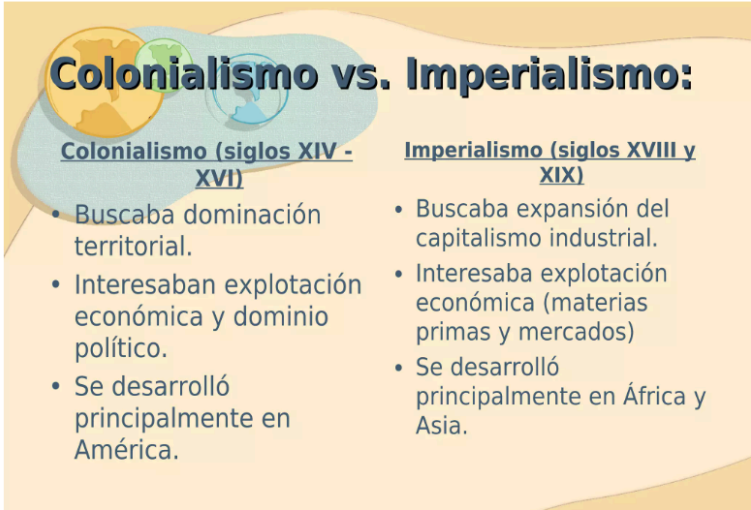 Colonialismo vs. Imperialismo:

Colonialismo (siglos XIV - XVI)

• Buscaba dominación territorial.
• Interesaban explotación económica y dominio político.
• Se desarrolló principalmente en América.

Imperialismo (siglos XVIII y XIX)

• Buscaba expansión del capitalismo industrial.
• Interesaba explotación económica (materias primas y mercados)
• Se desarrolló principalmente en África y Asia.